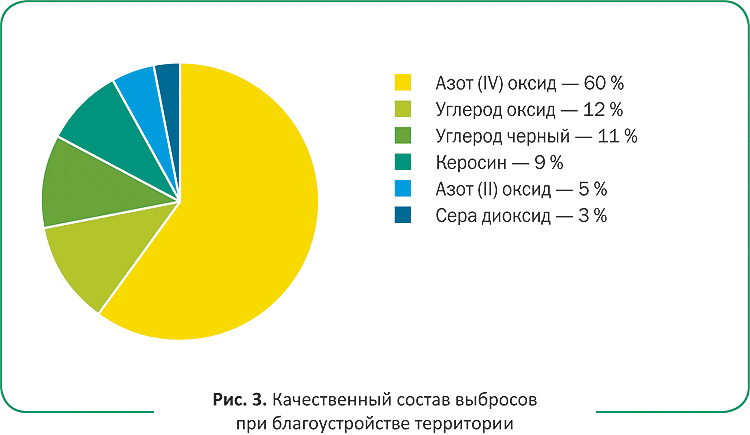 Азот (IV) оксид — 60 %
Углерод оксид — 12 %
Углерод черный — 11 %
Керосин — 9 %
Азот (II) оксид — 5 %
Сера диоксид — 3 %

Рис. 3. Качественный состав выбросов при благоустройстве территории